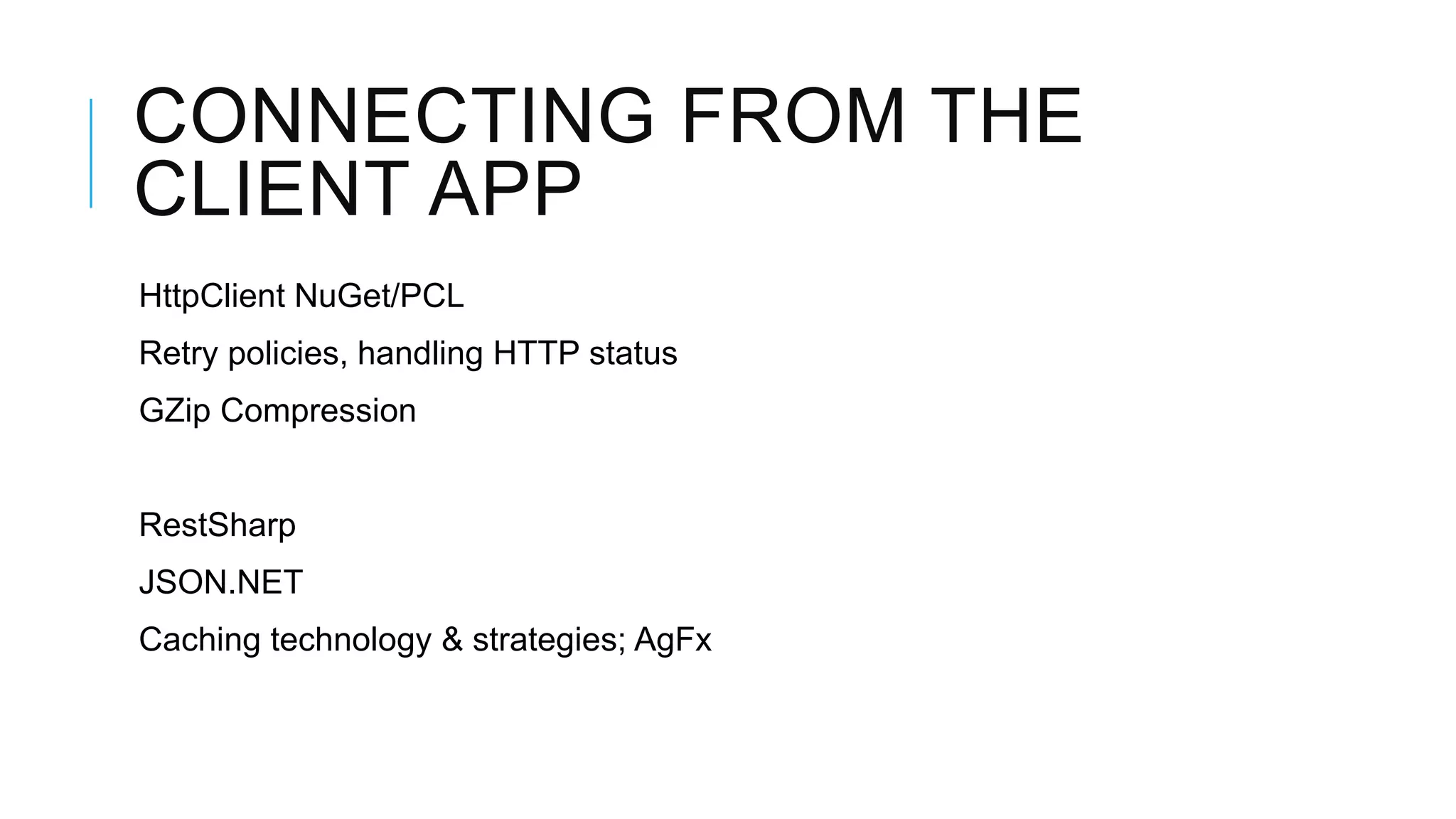 CONNECTING FROM THE CLIENT APP

HttpClient NuGet/PCL

Retry policies, handling HTTP status

GZip Compression

RestSharp

JSON.NET

Caching technology & strategies; AgFx